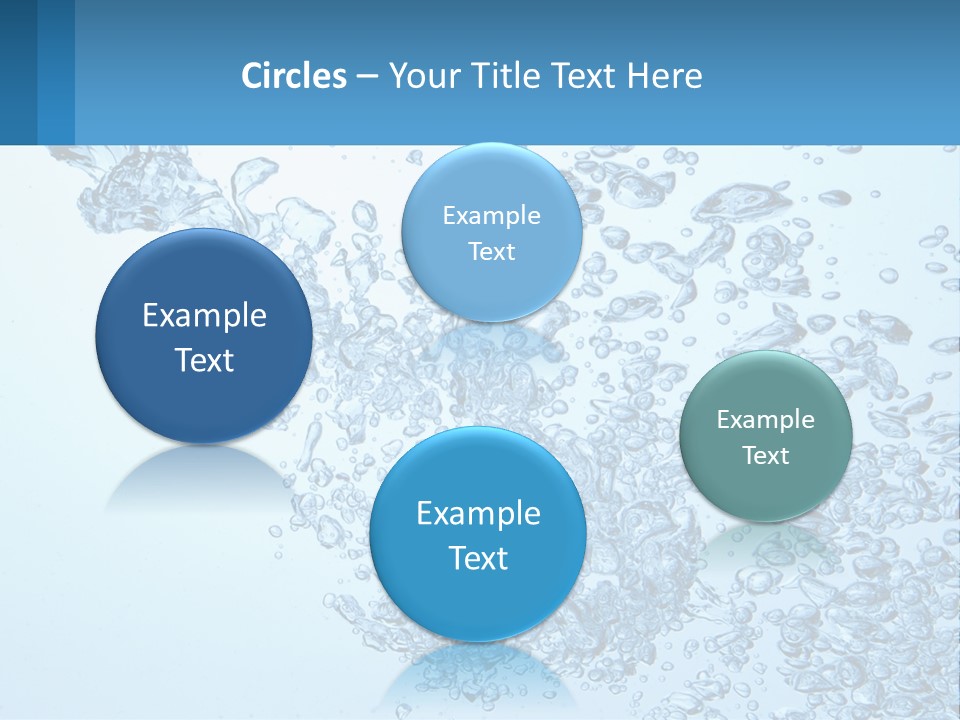 Circles – Your Title Text Here

Example Text

Example Text

Example Text

Example Text